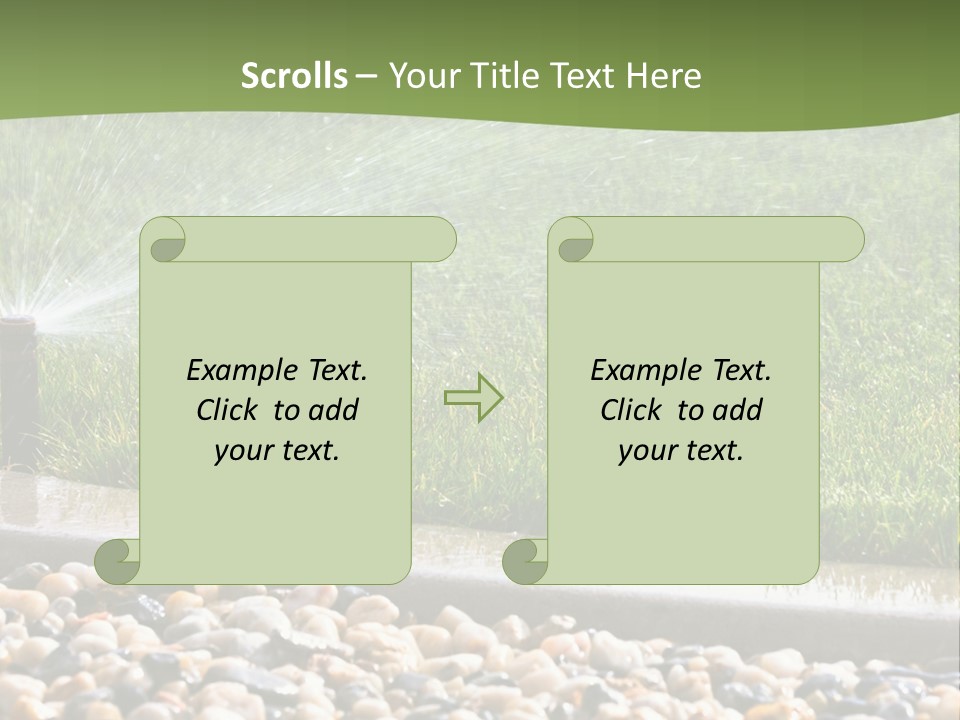 Scrolls – Your Title Text Here

Example Text. Click to add your text.

Example Text. Click to add your text.